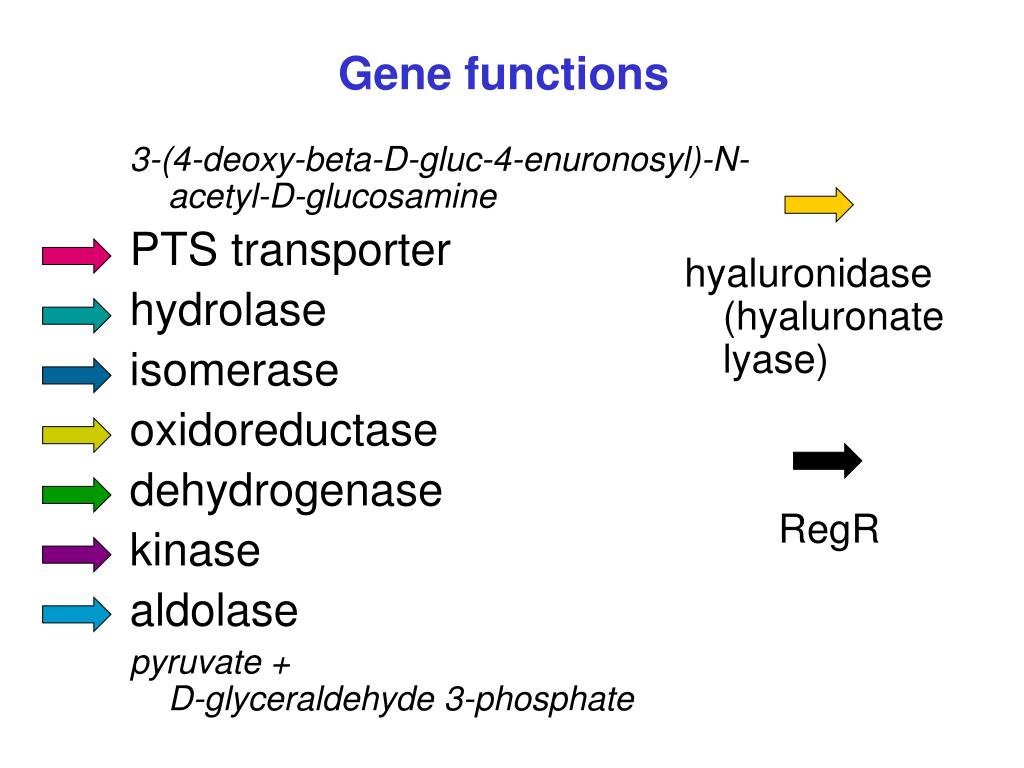 Gene functions

3-(4-deoxy-beta-D-gluc-4-enuronosyl)-N-acetyl-D-glucosamine

PTS transporter
hydrolase
isomerase
oxidoreductase
dehydrogenase
kinase
aldolase

pyruvate + D-glyceraldehyde 3-phosphate

hyaluronidase (hyaluronate lyase)

RegR